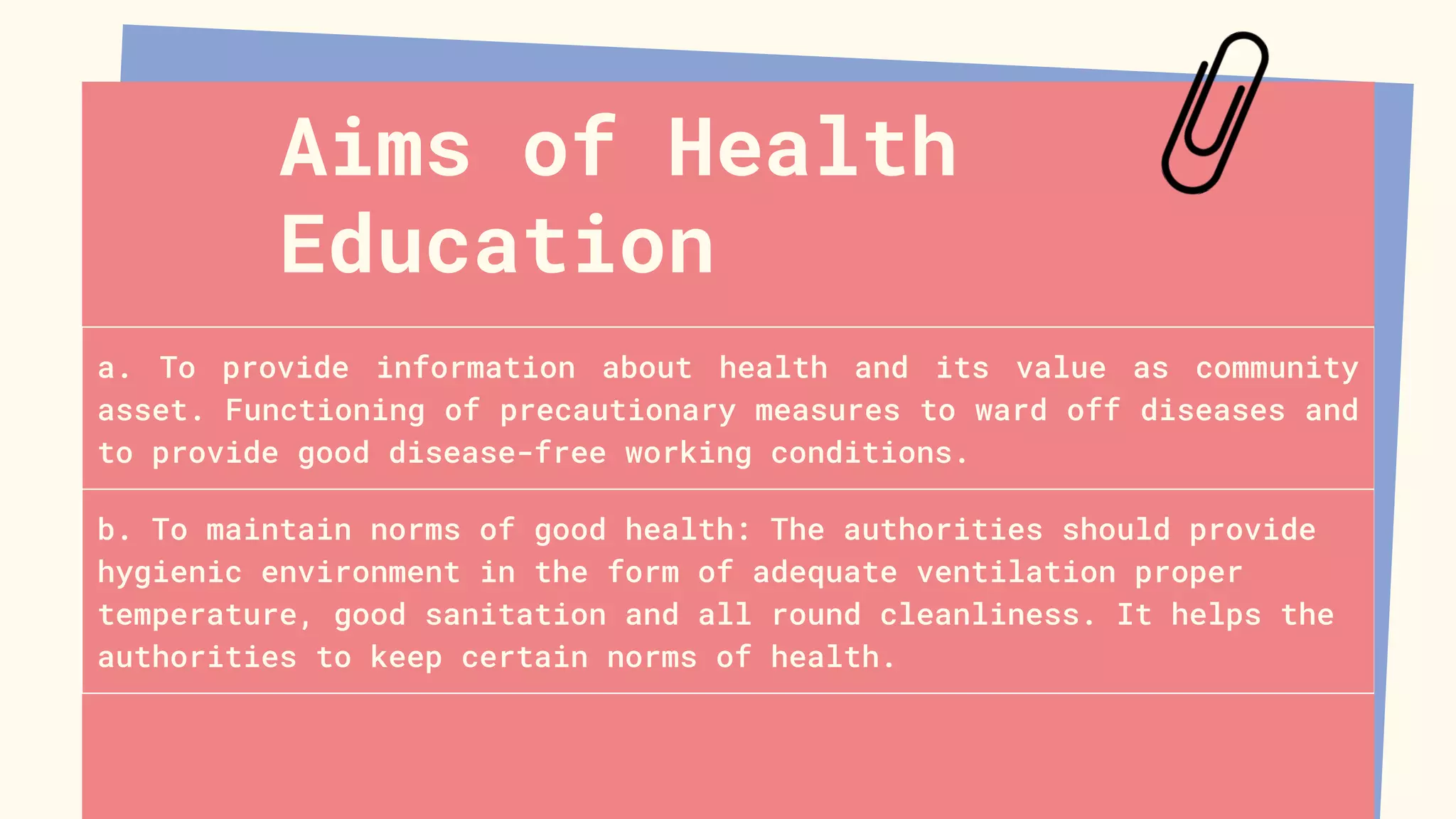 Aims of Health Education

a. To provide information about health and its value as community asset. Functioning of precautionary measures to ward off diseases and to provide good disease-free working conditions.

b. To maintain norms of good health: The authorities should provide hygienic environment in the form of adequate ventilation proper temperature, good sanitation and all round cleanliness. It helps the authorities to keep certain norms of health.